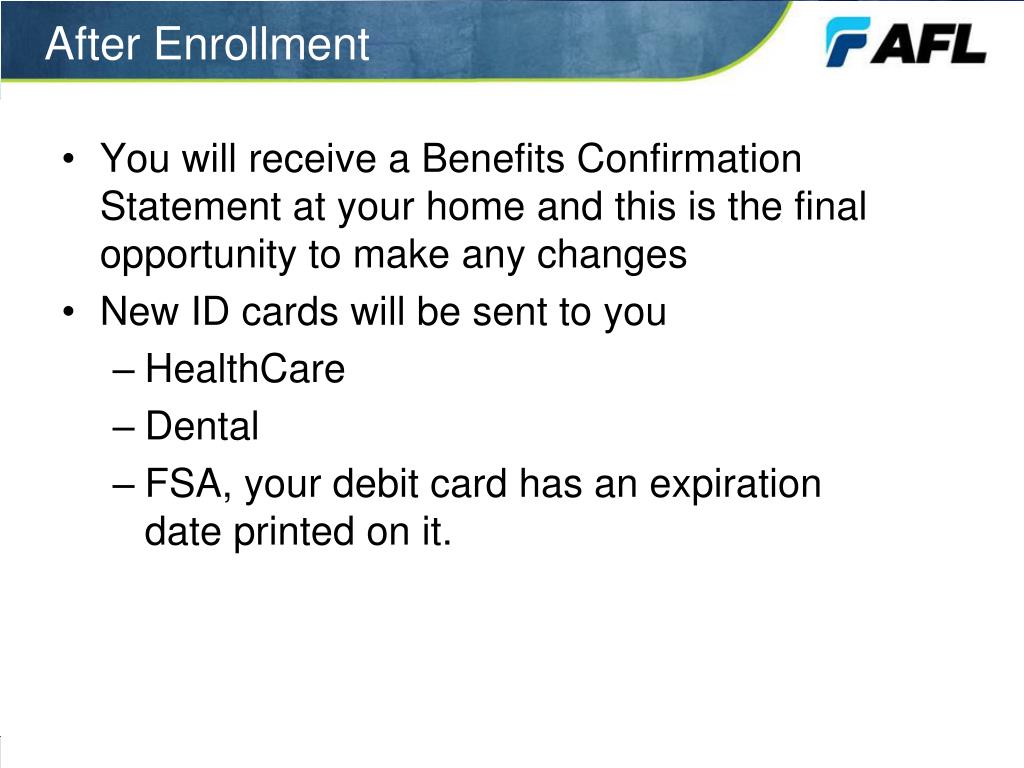 After Enrollment

AFL

• You will receive a Benefits Confirmation Statement at your home and this is the final opportunity to make any changes
• New ID cards will be sent to you
– HealthCare
– Dental
– FSA, your debit card has an expiration date printed on it.